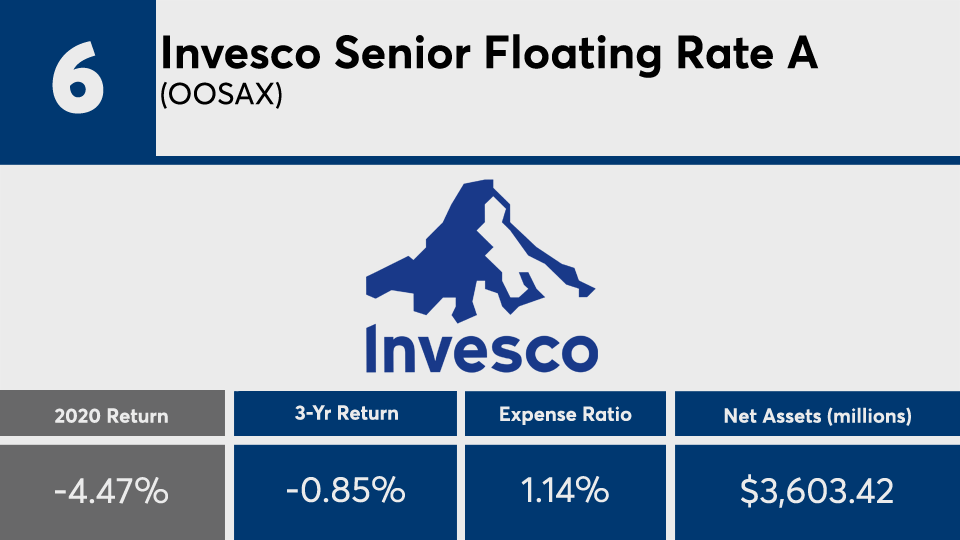 6

Invesco Senior Floating Rate A
(OOSAX)

Invesco

| 2020 Return | 3-Yr Return | Expense Ratio | Net Assets (millions) |
|---|---|---|---|
| -4.47% | -0.85% | 1.14% | $3,603.42 |